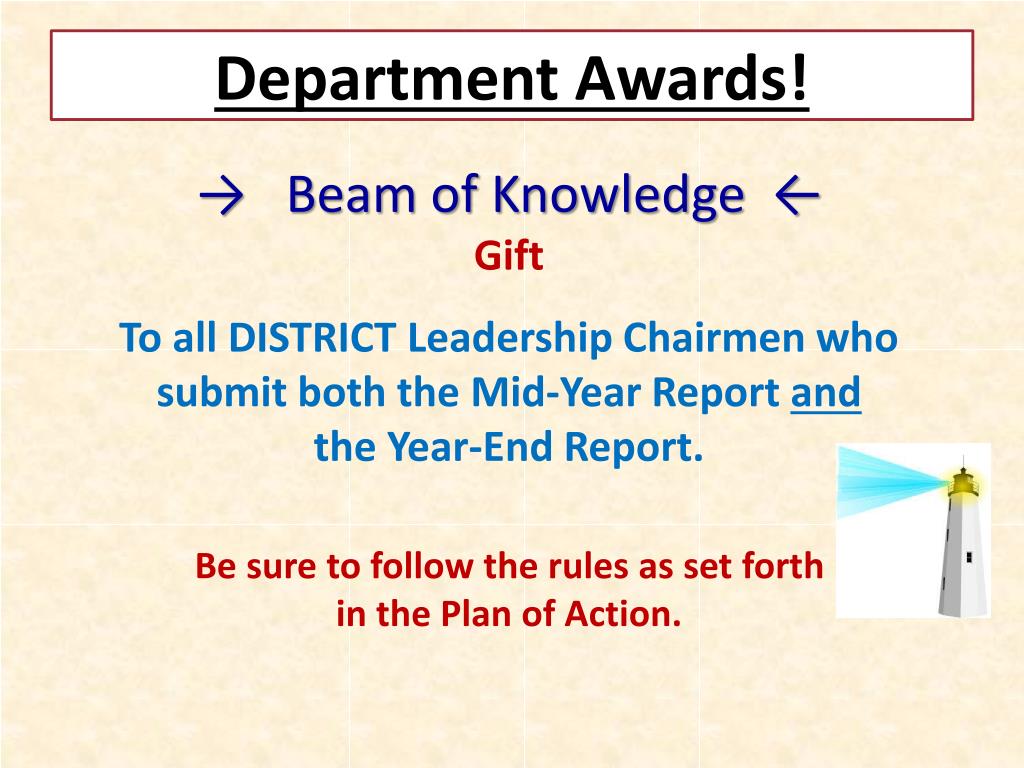 Department Awards!

→ Beam of Knowledge ←
Gift

To all DISTRICT Leadership Chairmen who submit both the Mid-Year Report and the Year-End Report.

Be sure to follow the rules as set forth in the Plan of Action.